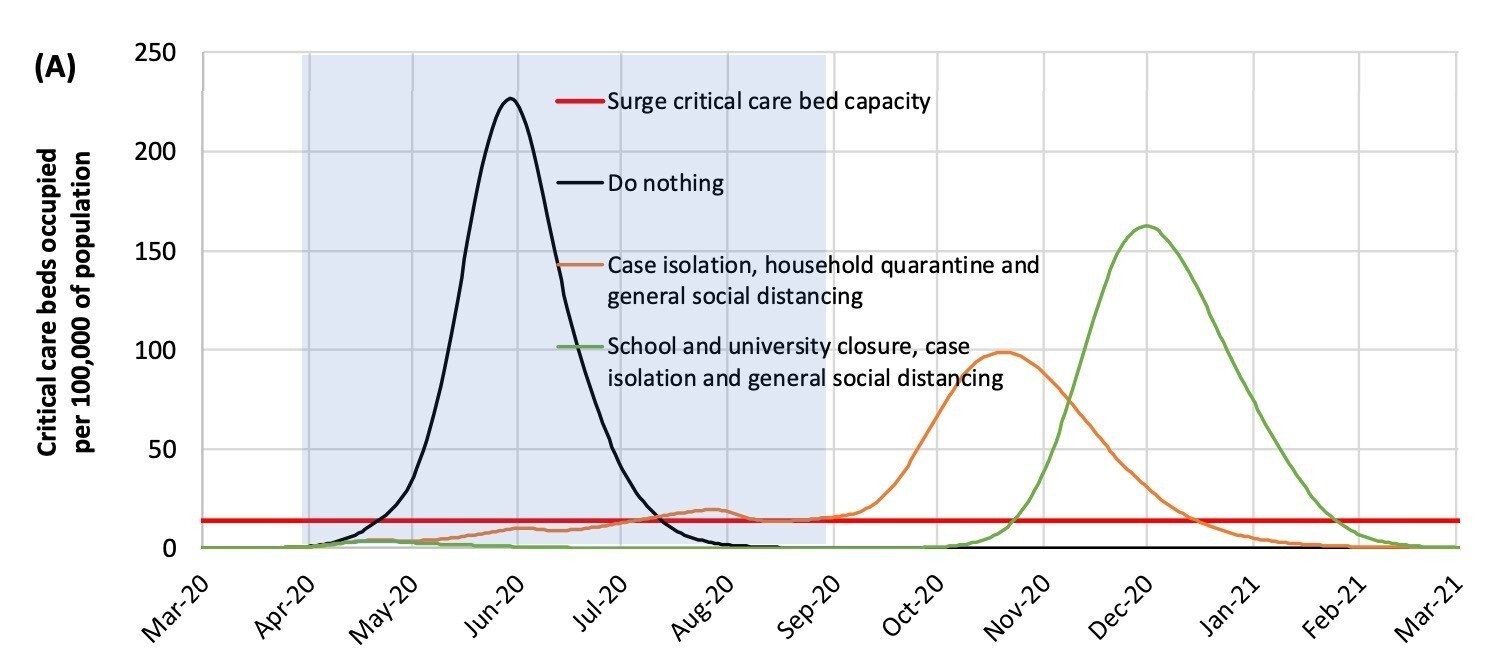 (A)

Critical care beds occupied per 100,000 of population

250
200
150
100
50
0

Surge critical care bed capacity

Do nothing

Case isolation, household quarantine and general social distancing

School and university closure, case isolation and general social distancing

Mar-20
Apr-20
May-20
Jun-20
Jul-20
Aug-20
Sep-20
Oct-20
Nov-20
Dec-20
Jan-21
Feb-21
Mar-21